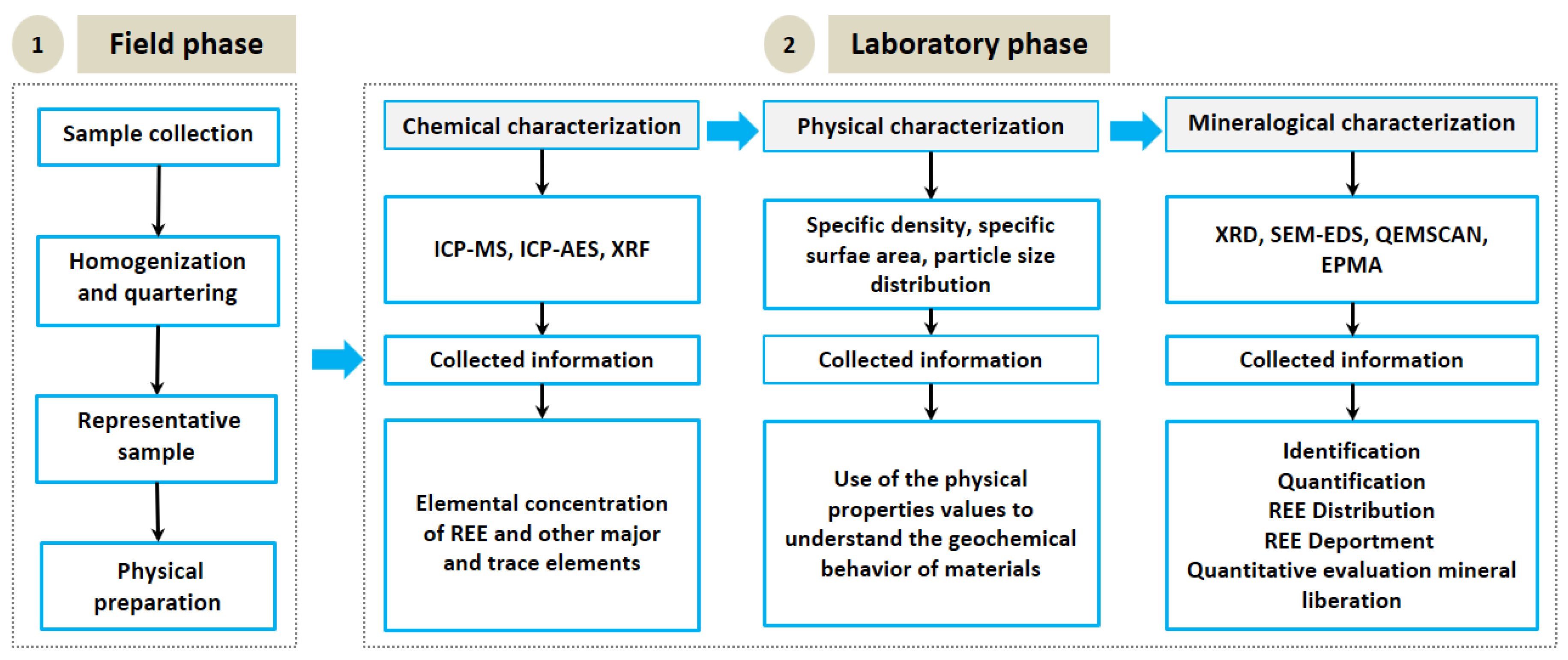 1 Field phase

Sample collection

Homogenization and quartering

Representative sample

Physical preparation

2 Laboratory phase

Chemical characterization

ICP-MS, ICP-AES, XRF

Collected information

Elemental concentration of REE and other major and trace elements

Physical characterization

Specific density, specific surfae area, particle size distribution

Collected information

Use of the physical properties values to understand the geochemical behavior of materials

Mineralogical characterization

XRD, SEM-EDS, QEMSCAN, EPMA

Collected information

Identification
Quantification
REE Distribution
REE Deportment
Quantitative evaluation mineral liberation